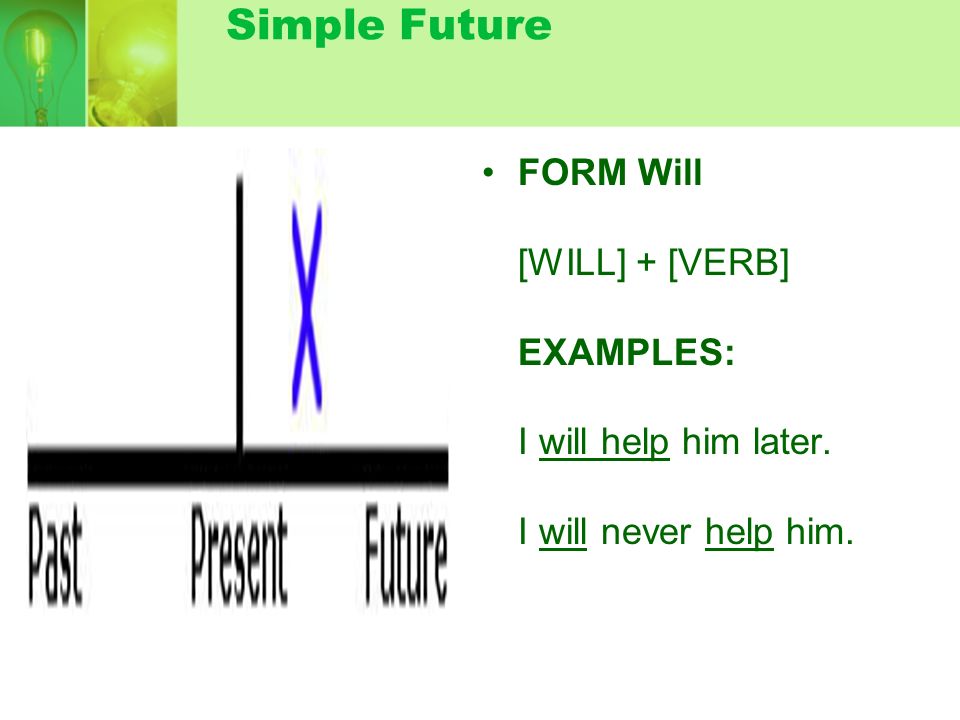 Simple Future

X

Past Present Future

• FORM Will

[WILL] + [VERB]

EXAMPLES:

I will help him later.

I will never help him.